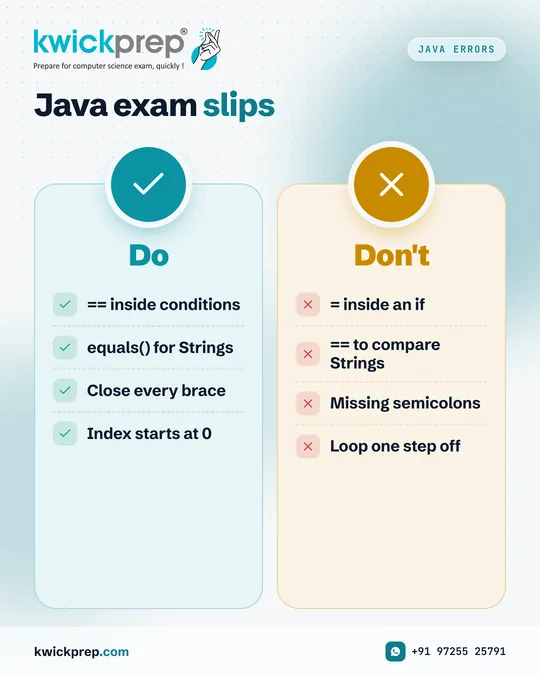 kwickprep®
Prepare for computer science exam, quickly !

JAVA ERRORS

Java exam slips

Do

== inside conditions

equals() for Strings

Close every brace

Index starts at 0

Don't

= inside an if

== to compare Strings

Missing semicolons

Loop one step off

kwickprep.com

+91 97255 25791